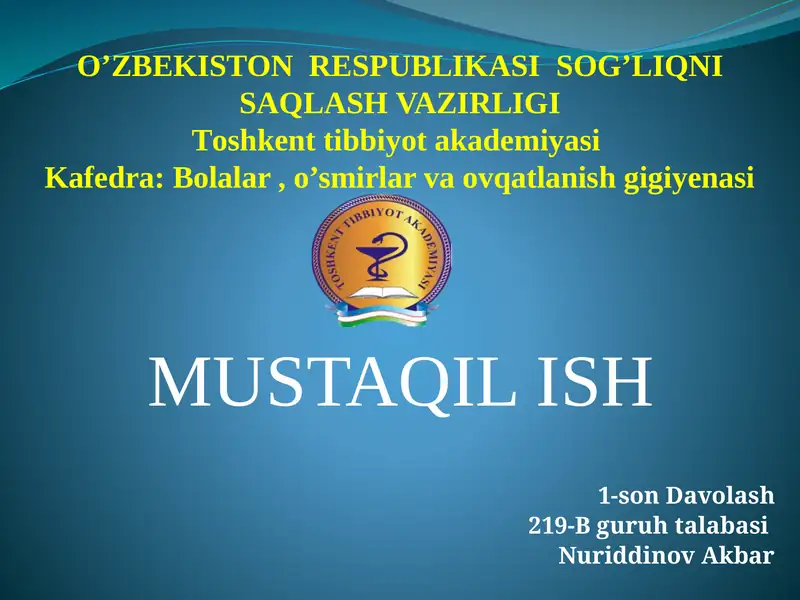 O’ZBEKISTON RESPUBLIKASI SOG’LIQNI SAQLASH VAZIRLIGI
Toshkent tibbiyot akademiyasi
Kafedra: Bolalar , o’smirlar va ovqatlanish gigiyenasi

TOSHKENT TIBBIYOT AKADEMIYASI

MUSTAQIL ISH

1-son Davolash
219-B guruh talabasi
Nuriddinov Akbar